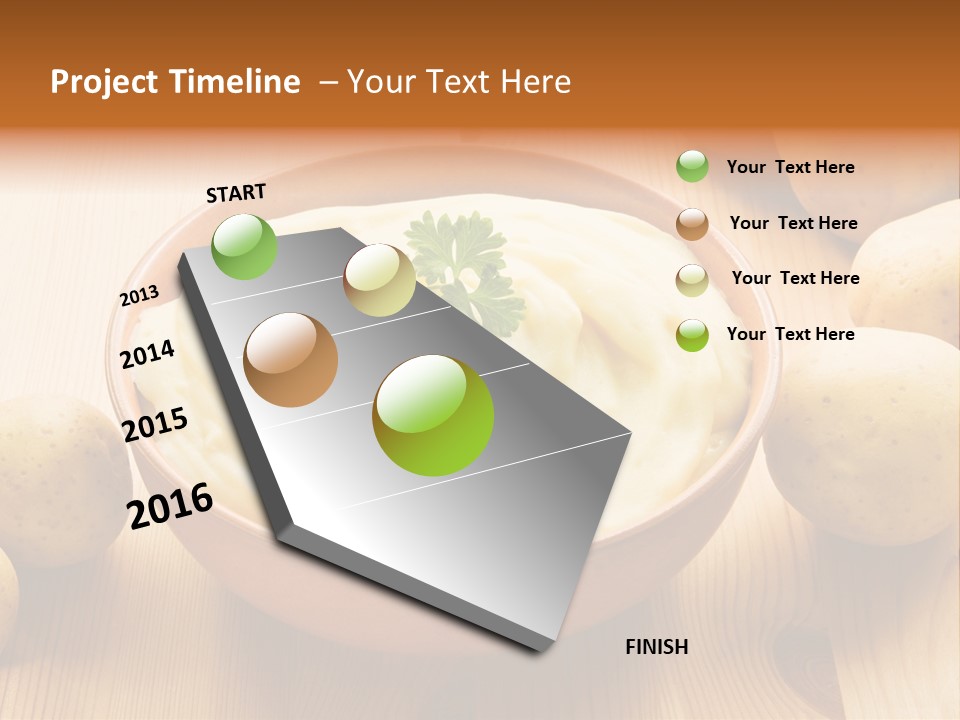 Project Timeline – Your Text Here

START

2013

2014

2015

2016

FINISH

Your Text Here

Your Text Here

Your Text Here

Your Text Here